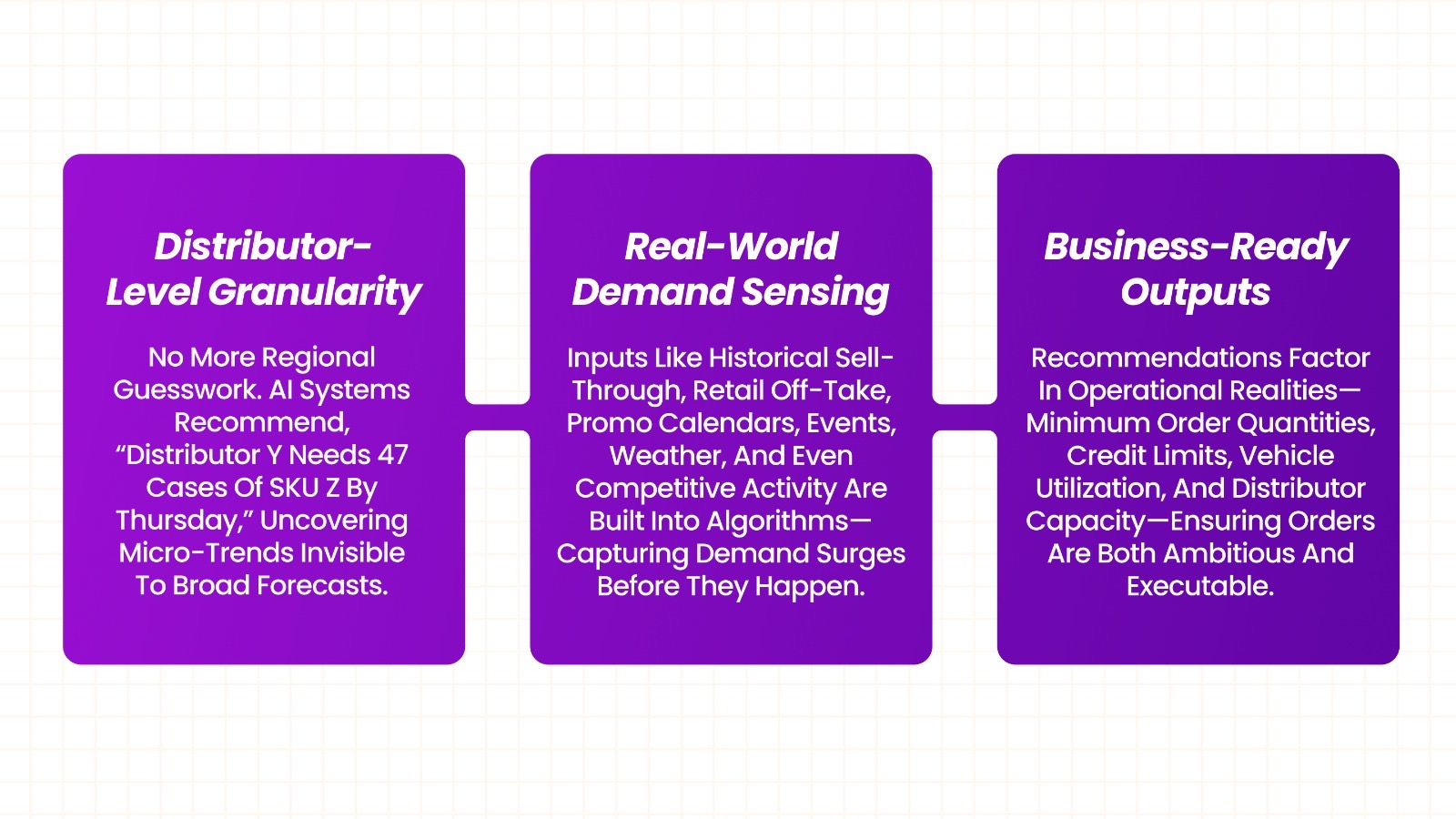 Distributor-Level Granularity

No More Regional Guesswork. AI Systems Recommend, “Distributor Y Needs 47 Cases Of SKU Z By Thursday,” Uncovering Micro-Trends Invisible To Broad Forecasts.

Real-World Demand Sensing

Inputs Like Historical Sell-Through, Retail Off-Take, Promo Calendars, Events, Weather, And Even Competitive Activity Are Built Into Algorithms—Capturing Demand Surges Before They Happen.

Business-Ready Outputs

Recommendations Factor In Operational Realities—Minimum Order Quantities, Credit Limits, Vehicle Utilization, And Distributor Capacity—Ensuring Orders Are Both Ambitious And Executable.